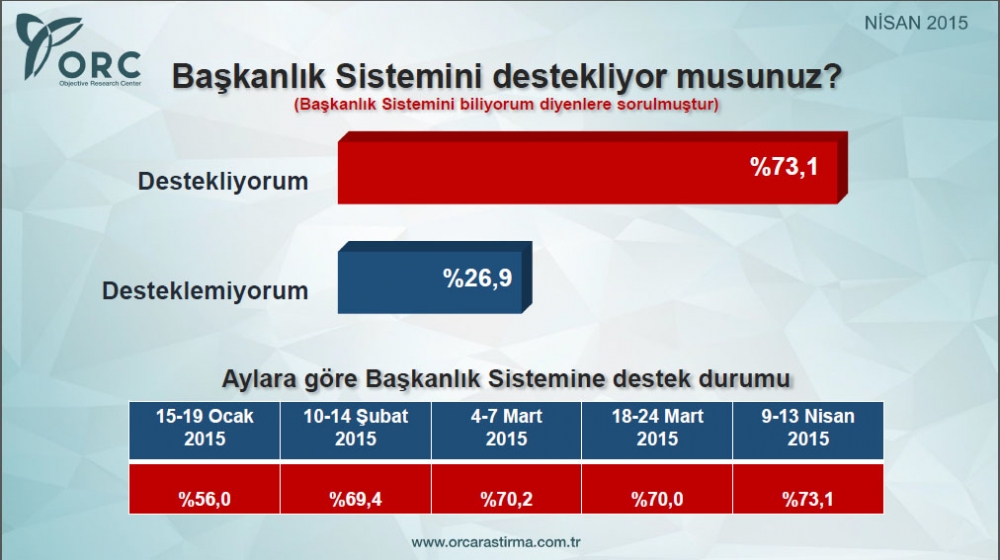 ORC
Objective Research Center

NİSAN 2015

Başkanlık Sistemini destekliyor musunuz?
(Başkanlık Sistemini biliyorum diyenlere sorulmuştur)

Destekliyorum %73,1

Desteklemiyorum %26,9

Aylara göre Başkanlık Sistemine destek durumu

| 15-19 Ocak 2015 | 10-14 Şubat 2015 | 4-7 Mart 2015 | 18-24 Mart 2015 | 9-13 Nisan 2015 |
|---|---|---|---|---|
| %56,0 | %69,4 | %70,2 | %70,0 | %73,1 |

www.orcarastirma.com.tr